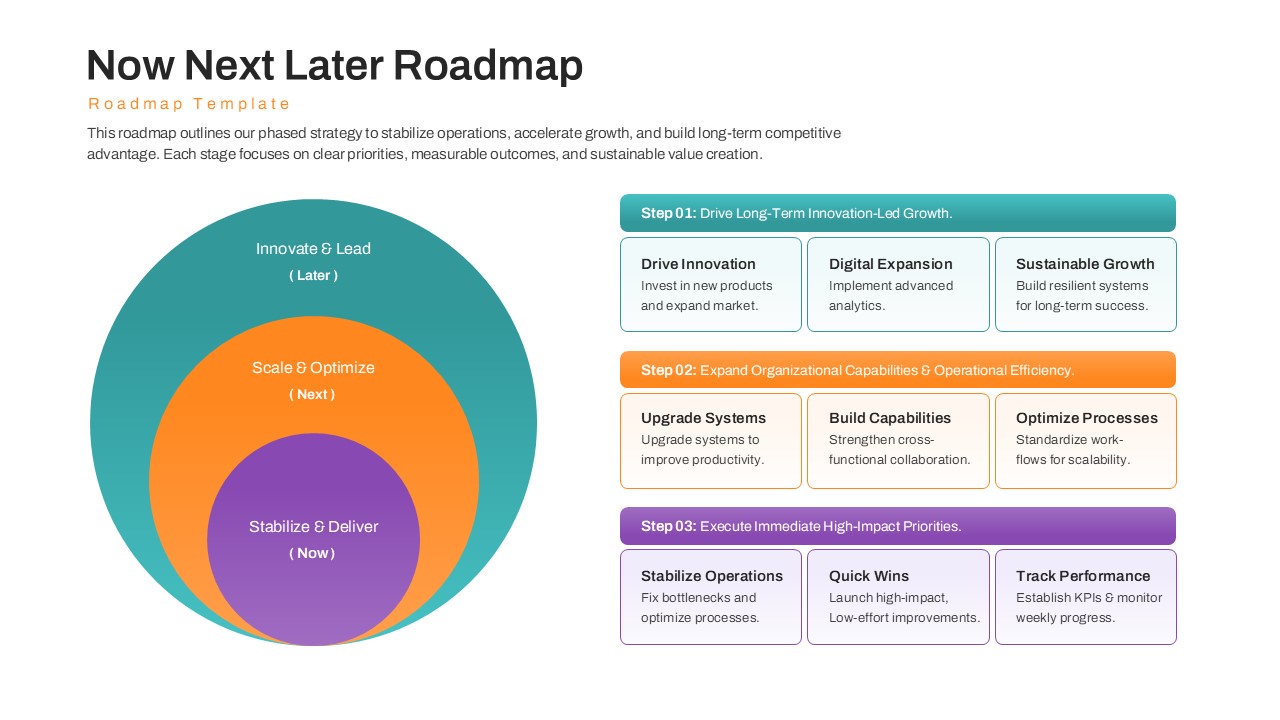 Now Next Later Roadmap

Roadmap Template

This roadmap outlines our phased strategy to stabilize operations, accelerate growth, and build long-term competitive advantage. Each stage focuses on clear priorities, measurable outcomes, and sustainable value creation.

Innovate & Lead
( Later )

Scale & Optimize
( Next )

Stabilize & Deliver
( Now )

Step 01: Drive Long-Term Innovation-Led Growth.

Drive Innovation
Invest in new products and expand market.

Digital Expansion
Implement advanced analytics.

Sustainable Growth
Build resilient systems for long-term success.

Step 02: Expand Organizational Capabilities & Operational Efficiency.

Upgrade Systems
Upgrade systems to improve productivity.

Build Capabilities
Strengthen cross-functional collaboration.

Optimize Processes
Standardize work-flows for scalability.

Step 03: Execute Immediate High-Impact Priorities.

Stabilize Operations
Fix bottlenecks and optimize processes.

Quick Wins
Launch high-impact, Low-effort improvements.

Track Performance
Establish KPIs & monitor weekly progress.